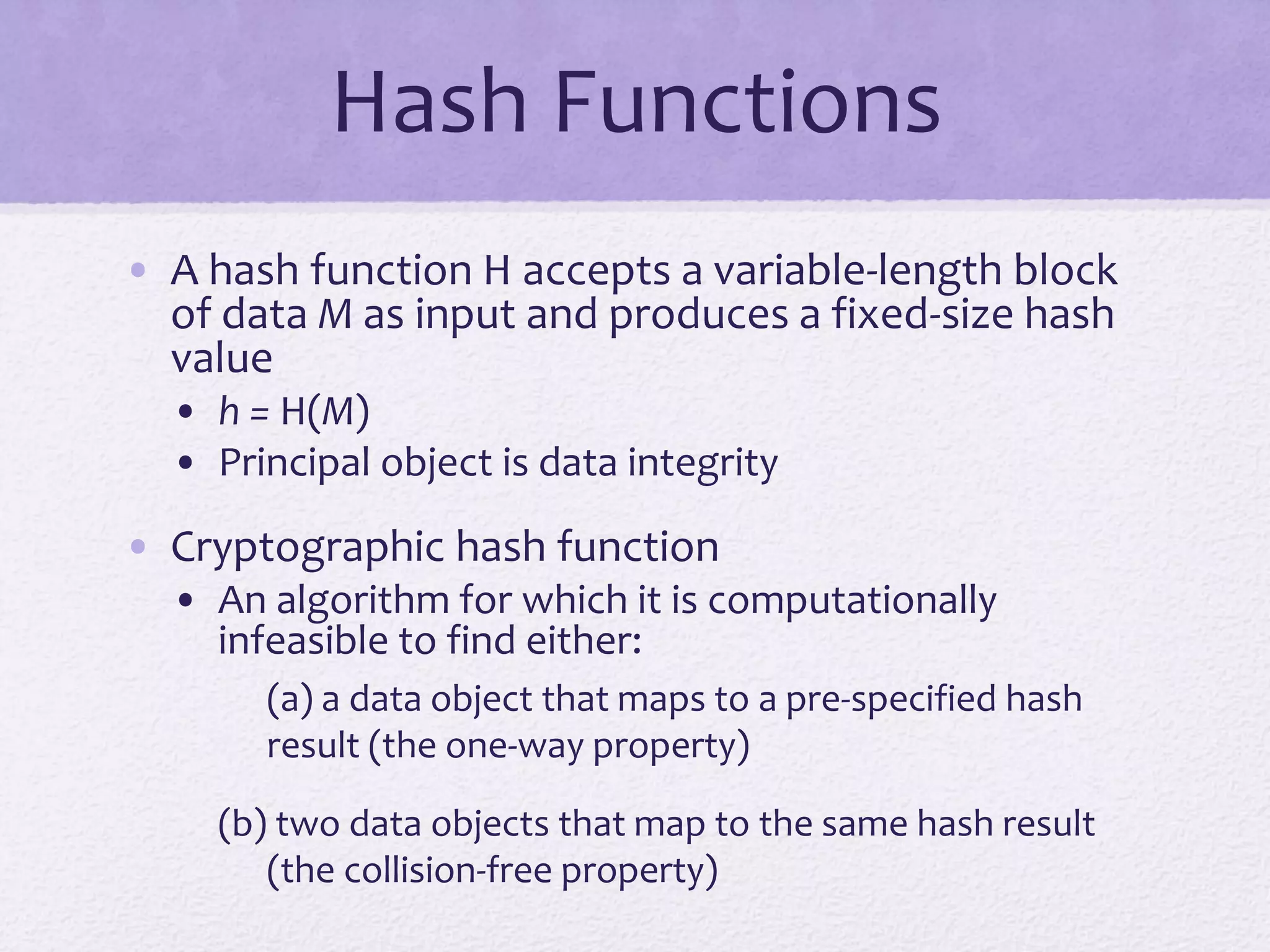 Hash Functions

• A hash function H accepts a variable-length block of data $M$ as input and produces a fixed-size hash value

• $h = H(M)$
• Principal object is data integrity

• Cryptographic hash function

• An algorithm for which it is computationally infeasible to find either:

(a) a data object that maps to a pre-specified hash result (the one-way property)

(b) two data objects that map to the same hash result (the collision-free property)